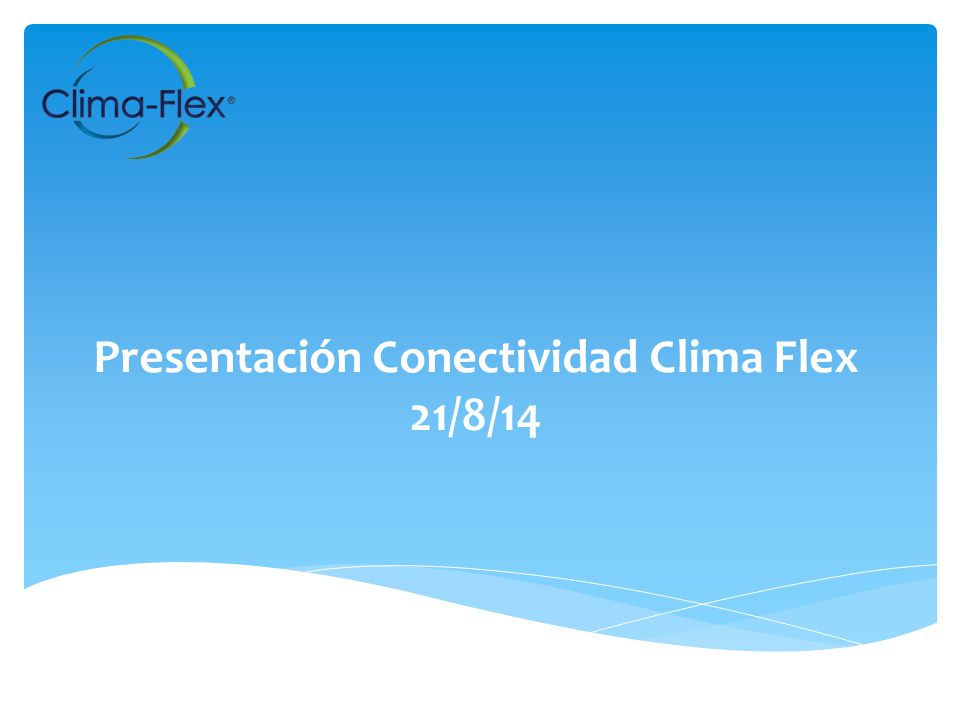 Clima-Flex®

Presentación Conectividad Clima Flex
21/8/14